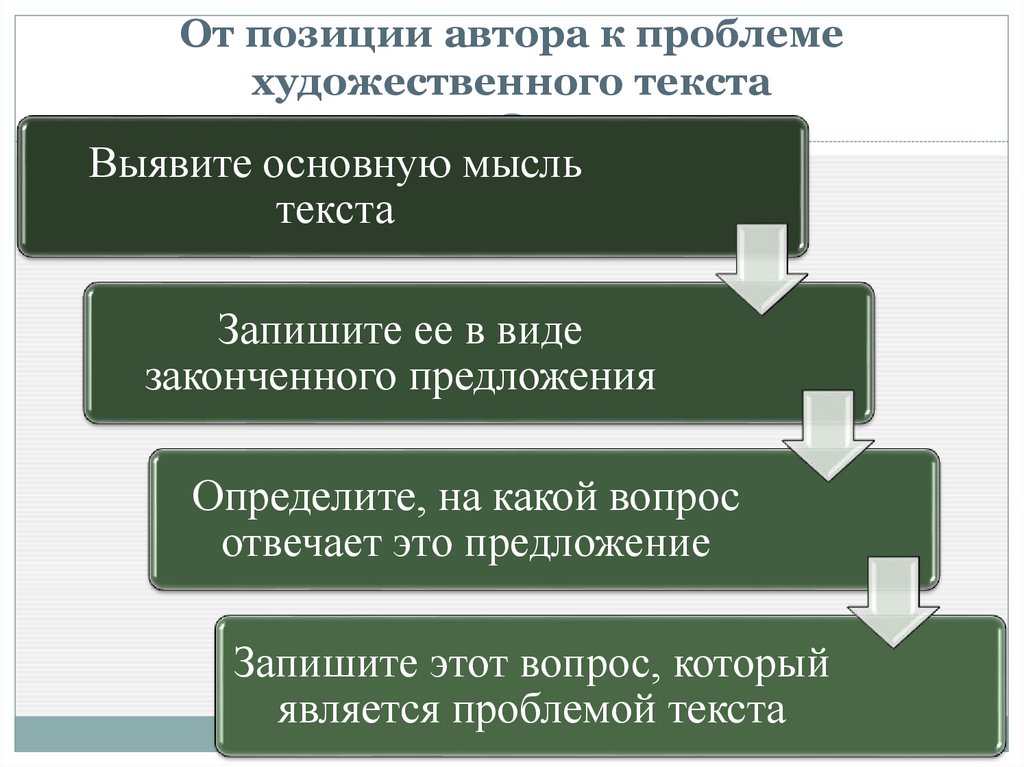 От позиции автора к проблеме художественного текста

Выявите основную мысль текста

Запишите ее в виде законченного предложения

Определите, на какой вопрос отвечает это предложение

Запишите этот вопрос, который является проблемой текста